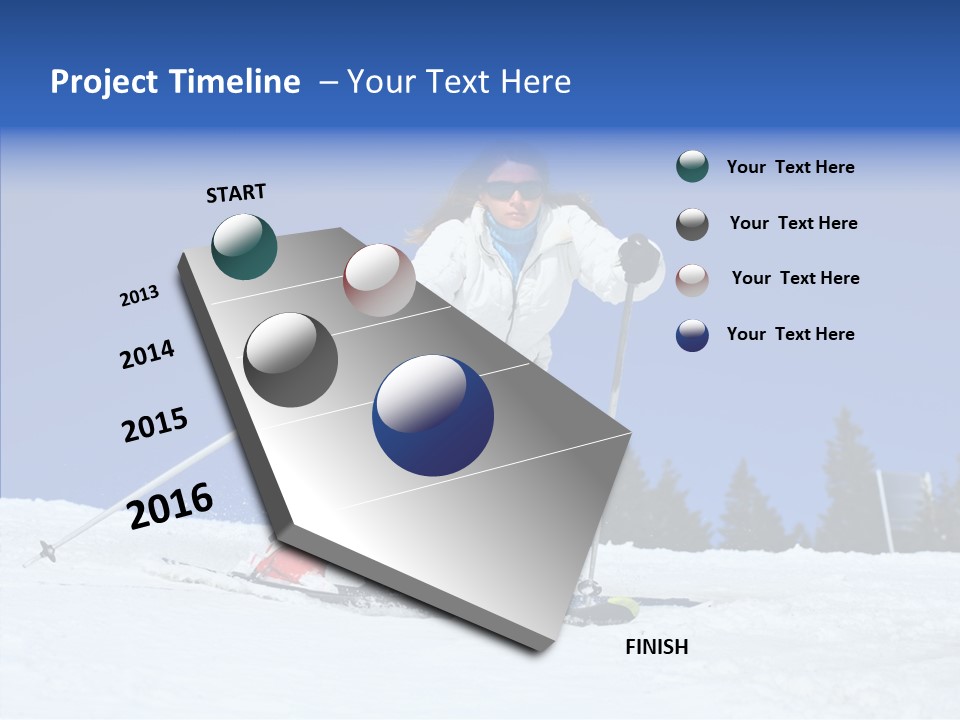 Project Timeline – Your Text Here

START

2013

2014

2015

2016

FINISH

Your Text Here

Your Text Here

Your Text Here

Your Text Here